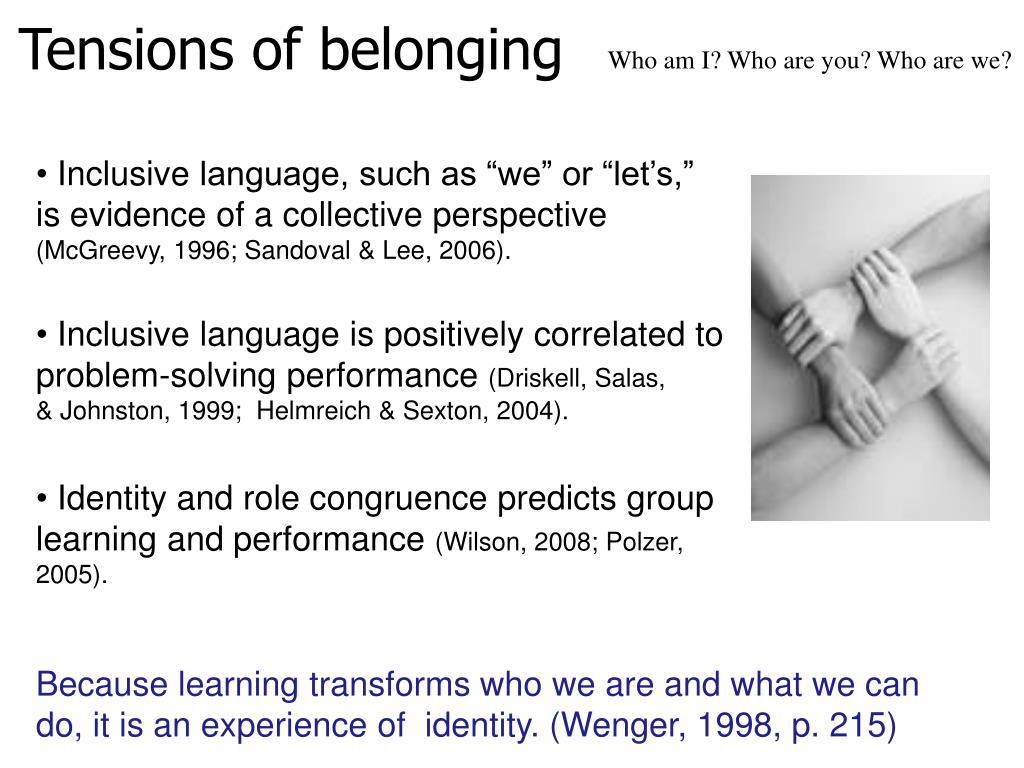 Tensions of belonging

Who am I? Who are you? Who are we?

• Inclusive language, such as “we” or “let’s,” is evidence of a collective perspective (McGreevy, 1996; Sandoval & Lee, 2006).

• Inclusive language is positively correlated to problem-solving performance (Driskell, Salas, & Johnston, 1999; Helmreich & Sexton, 2004).

• Identity and role congruence predicts group learning and performance (Wilson, 2008; Polzer, 2005).

Because learning transforms who we are and what we can do, it is an experience of identity. (Wenger, 1998, p. 215)